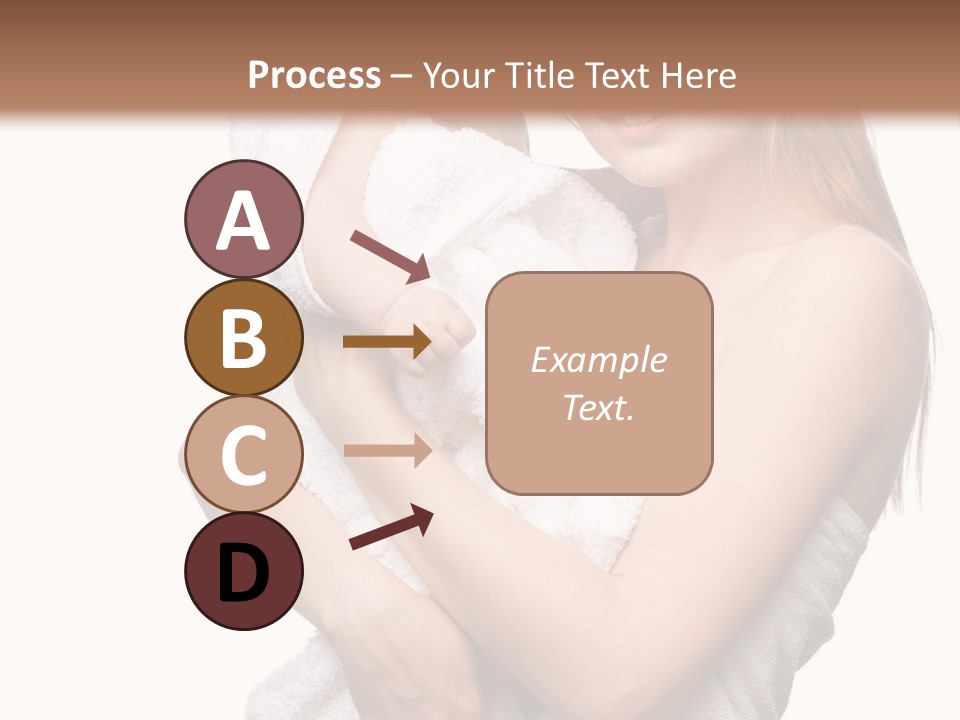 Process – Your Title Text Here

A

B

C

D

Example Text.